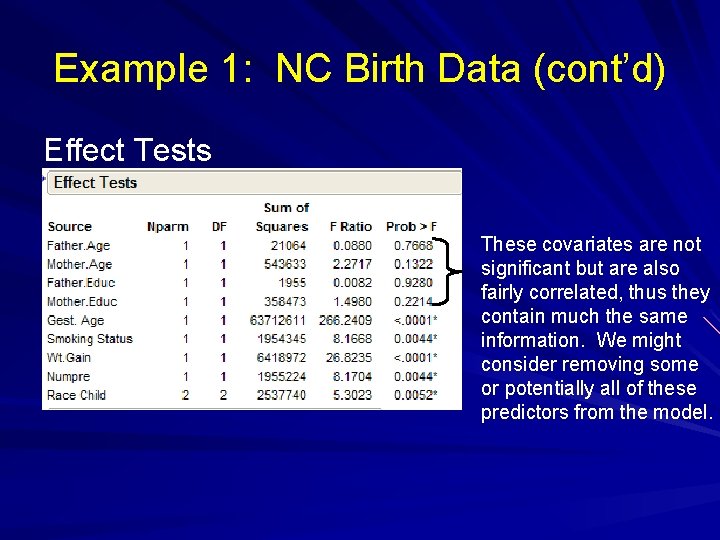 Example 1: NC Birth Data (cont'd)

Effect Tests

Effect Tests

| Source | Nparm | DF | Sum of Squares | F Ratio | Prob > F |
|---|---|---|---|---|---|
| Father.Age | 1 | 1 | 21064 | 0.0880 | 0.7668 |
| Mother.Age | 1 | 1 | 543633 | 2.2717 | 0.1322 |
| Father.Educ | 1 | 1 | 1955 | 0.0082 | 0.9280 |
| Mother.Educ | 1 | 1 | 358473 | 1.4980 | 0.2214 |
| Gest. Age | 1 | 1 | 63712611 | 266.2409 | <.0001* |
| Smoking Status | 1 | 1 | 1954345 | 8.1668 | 0.0044* |
| Wt.Gain | 1 | 1 | 6418972 | 26.8235 | <.0001* |
| Numpre | 1 | 1 | 1955224 | 8.1704 | 0.0044* |
| Race Child | 2 | 2 | 2537740 | 5.3023 | 0.0052* |

These covariates are not significant but are also fairly correlated, thus they contain much the same information. We might consider removing some or potentially all of these predictors from the model.